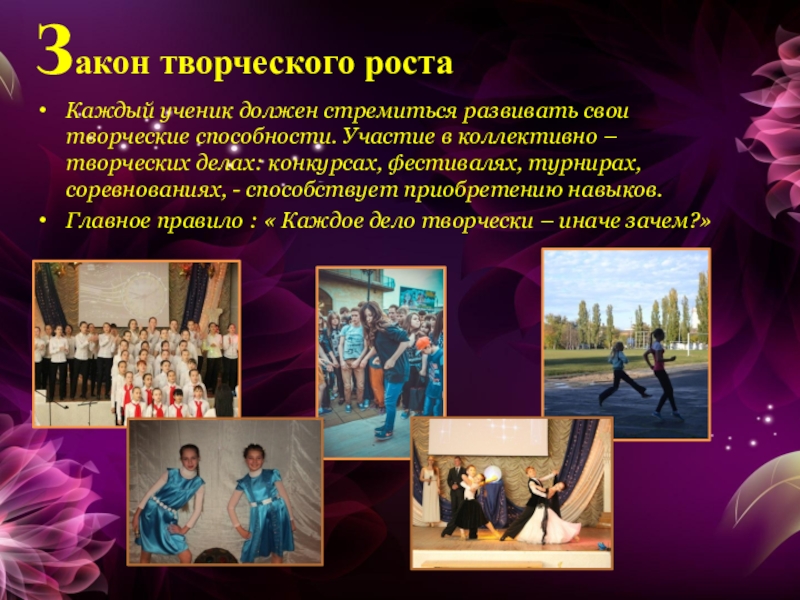 Закон творческого роста

• Каждый ученик должен стремиться развивать свои творческие способности. Участие в коллективно – творческих делах: конкурсах, фестивалях, турнирах, соревнованиях, - способствует приобретению навыков.
• Главное правило : « Каждое дело творчески – иначе зачем?»